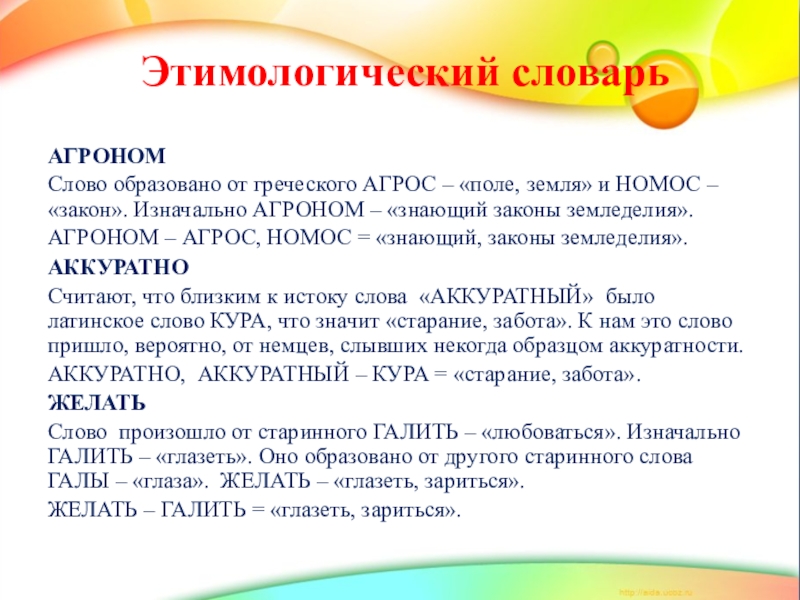 Этимологический словарь

АГРОНОМ

Слово образовано от греческого АГРОС – «поле, земля» и НОМОС – «закон». Изначально АГРОНОМ – «знающий законы земледелия».

АГРОНОМ – АГРОС, НОМОС = «знающий, законы земледелия».

АККУРАТНО

Считают, что близким к истоку слова «АККУРАТНЫЙ» было латинское слово КУРА, что значит «старание, забота». К нам это слово пришло, вероятно, от немцев, слывших некогда образцом аккуратности.

АККУРАТНО, АККУРАТНЫЙ – КУРА = «старание, забота».

ЖЕЛАТЬ

Слово произошло от старинного ГАЛИТЬ – «любоваться». Изначально ГАЛИТЬ – «глазеть». Оно образовано от другого старинного слова ГАЛЫ – «глаза». ЖЕЛАТЬ – «глазеть, зариться».

ЖЕЛАТЬ – ГАЛИТЬ = «глазеть, зариться».

http://aida.ucoz.ru